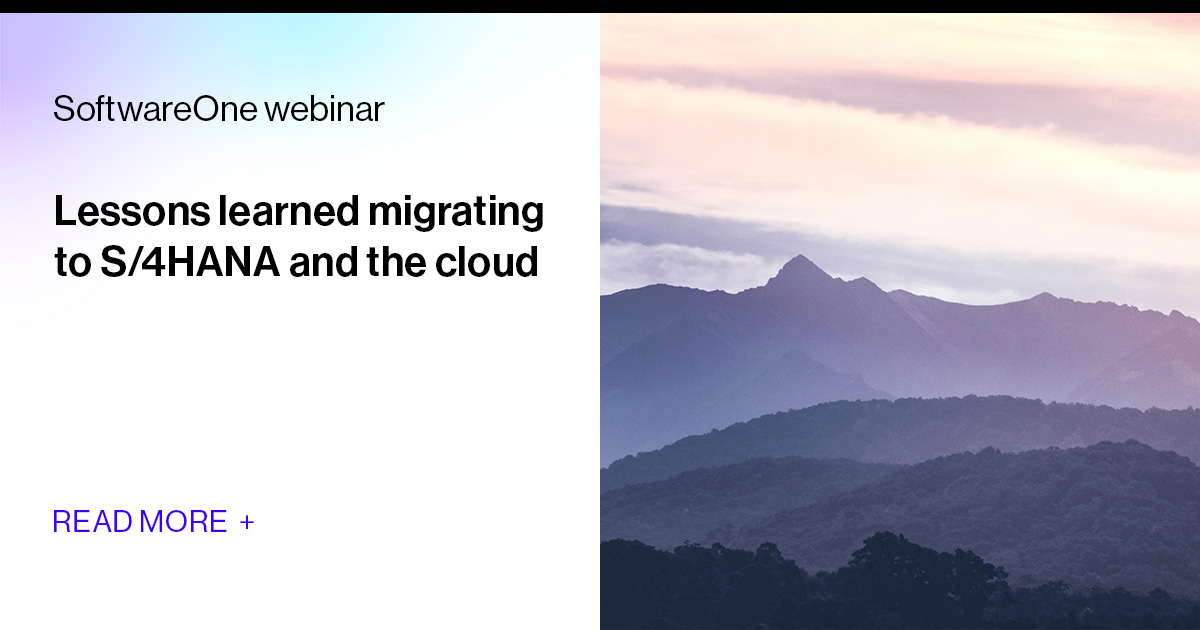 SoftwareOne webinar

Lessons learned migrating to S/4HANA and the cloud

READ MORE +